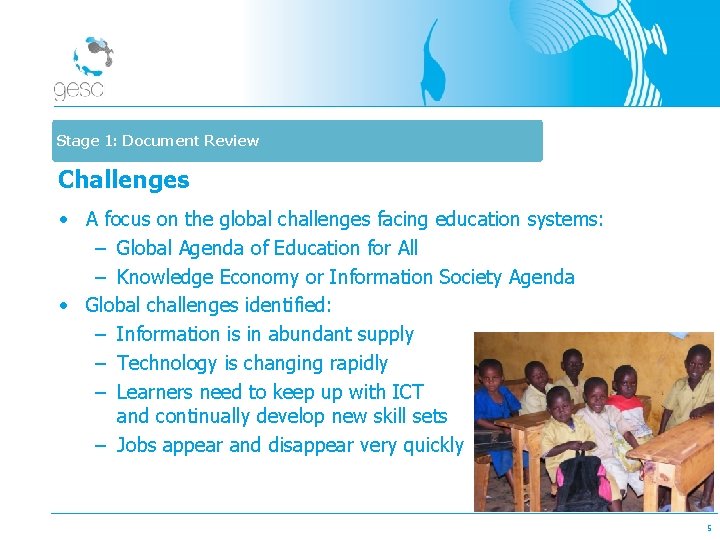 gesc

Stage 1: Document Review

Challenges

• A focus on the global challenges facing education systems:
– Global Agenda of Education for All
– Knowledge Economy or Information Society Agenda
• Global challenges identified:
– Information is in abundant supply
– Technology is changing rapidly
– Learners need to keep up with ICT and continually develop new skill sets
– Jobs appear and disappear very quickly

5